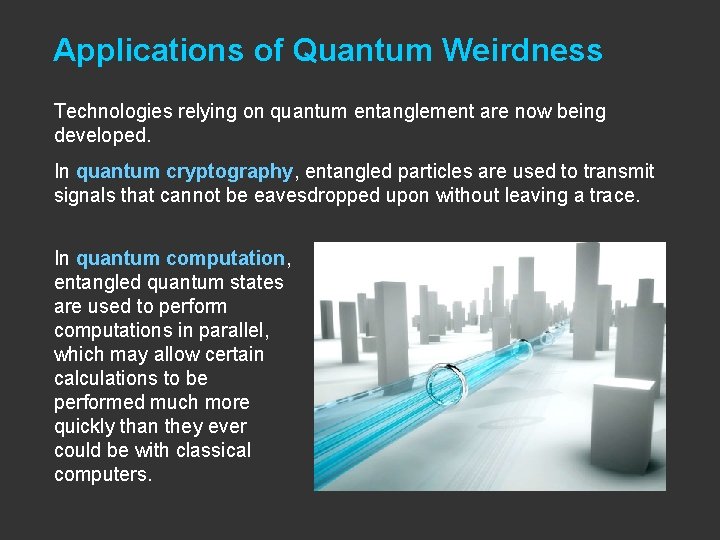 Applications of Quantum Weirdness

Technologies relying on quantum entanglement are now being developed.

In quantum cryptography, entangled particles are used to transmit signals that cannot be eavesdropped upon without leaving a trace.

In quantum computation, entangled quantum states are used to perform computations in parallel, which may allow certain calculations to be performed much more quickly than they ever could be with classical computers.